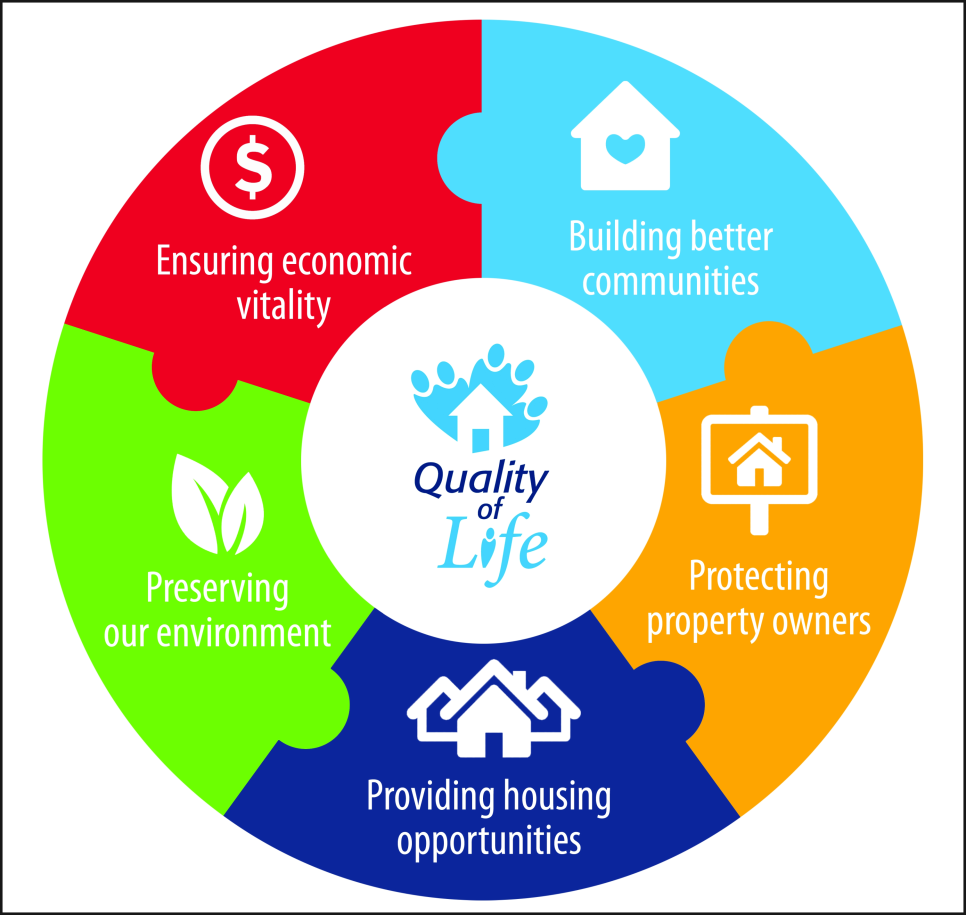 $

Ensuring economic vitality

Building better communities

Quality of Life

Preserving our environment

Protecting property owners

Providing housing opportunities